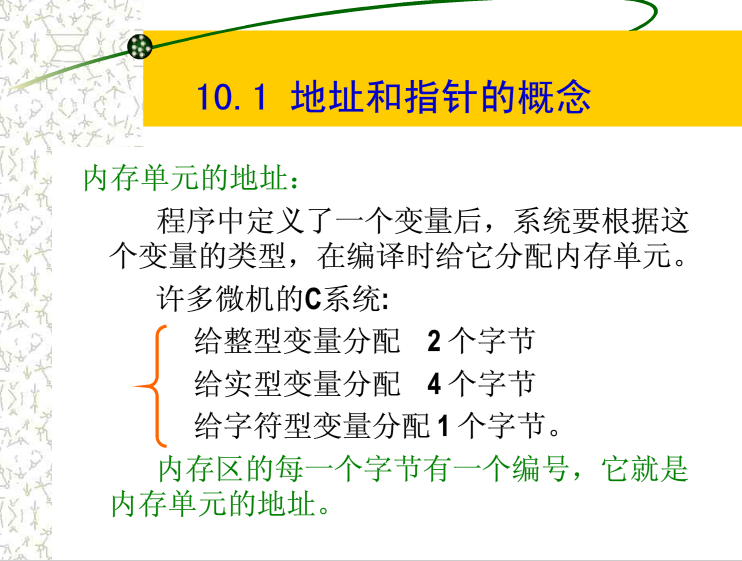 10.1 地址和指针的概念

内存单元的地址：

程序中定义了一个变量后，系统要根据这个变量的类型，在编译时给它分配内存单元。

许多微机的C系统：

给整型变量分配 2 个字节
给实型变量分配 4 个字节
给字符型变量分配 1 个字节。

内存区的每一个字节有一个编号，它就是内存单元的地址。